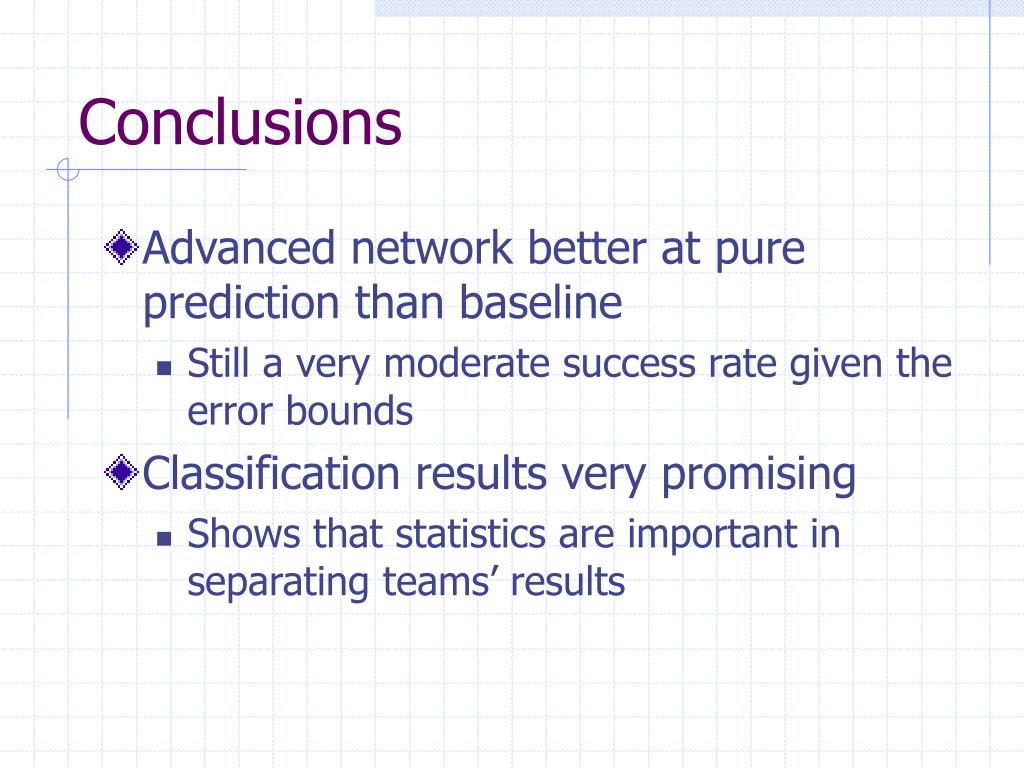 Conclusions

Advanced network better at pure prediction than baseline

Still a very moderate success rate given the error bounds

Classification results very promising

Shows that statistics are important in separating teams’ results